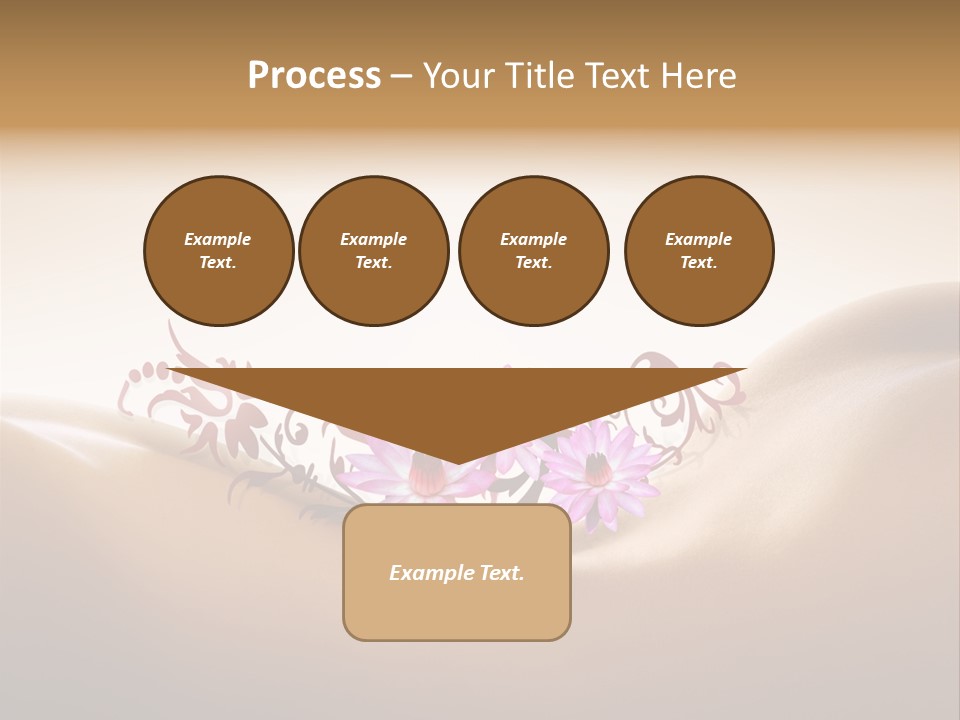 Process – Your Title Text Here

Example Text.

Example Text.

Example Text.

Example Text.

Example Text.